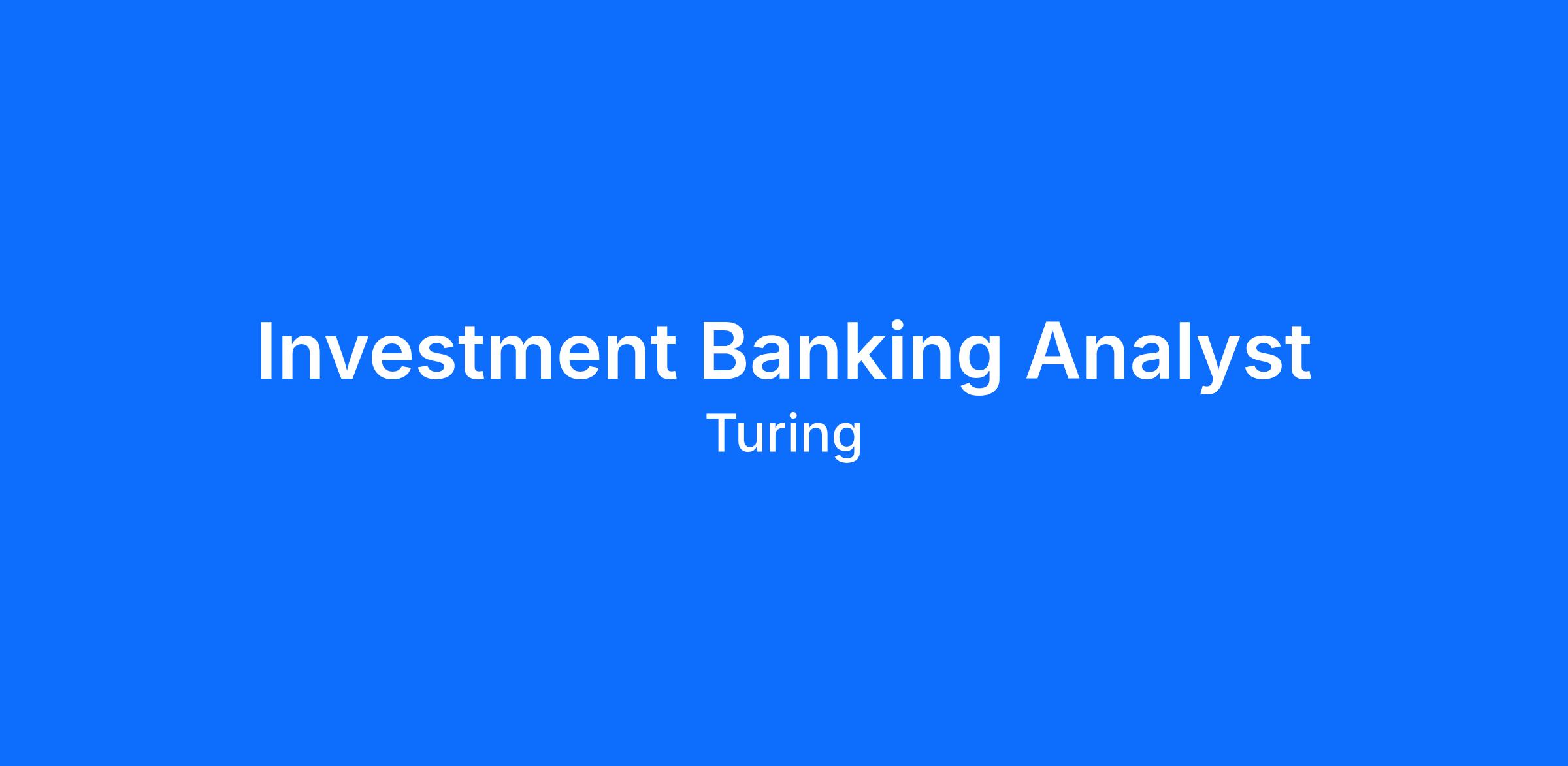 Investment Banking Analyst
Turing